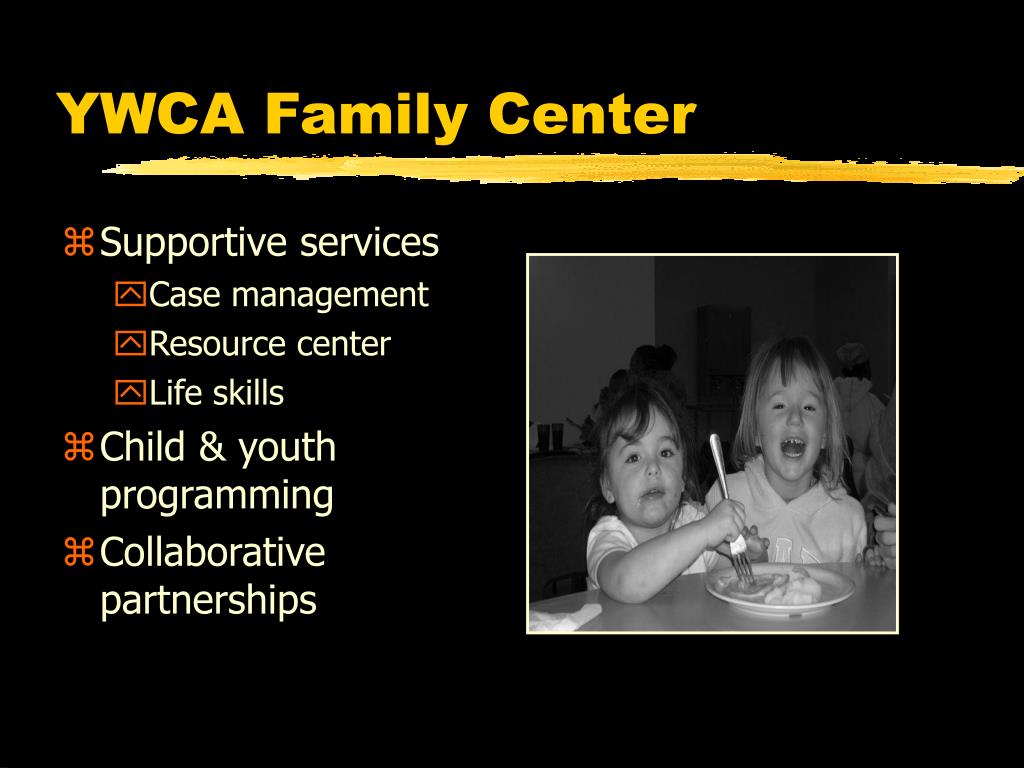 YWCA Family Center

Supportive services
Case management
Resource center
Life skills
Child & youth programming
Collaborative partnerships